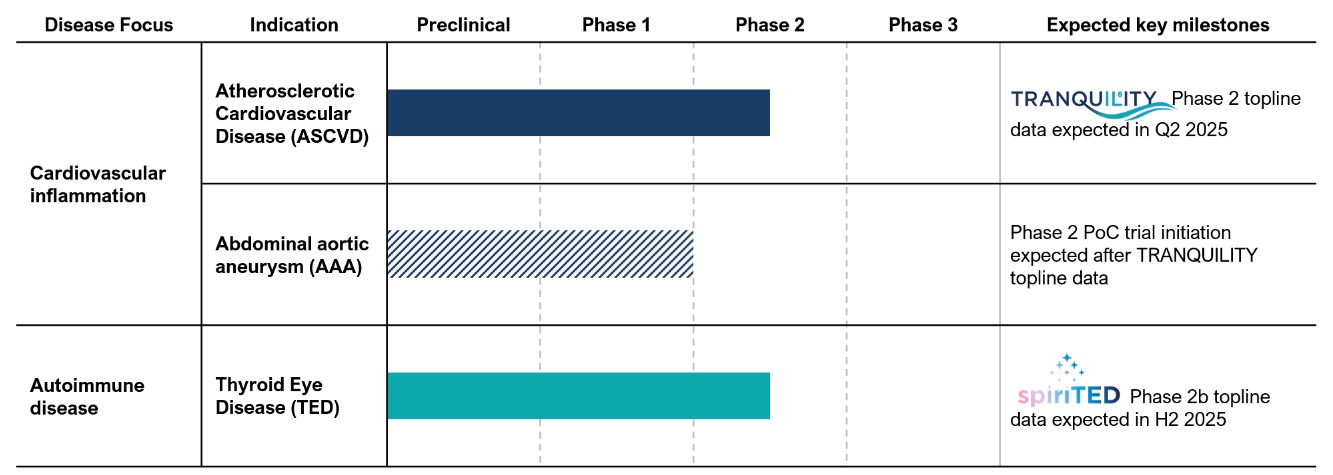 | Disease Focus | Indication | Preclinical | Phase 1 | Phase 2 | Phase 3 | Expected key milestones |
|---|---|---|---|---|---|---|
| Cardiovascular inflammation | Atherosclerotic Cardiovascular Disease (ASCVD) | | | | | TRANQUILITY Phase 2 topline data expected in Q2 2025 |
| | Abdominal aortic aneurysm (AAA) | | | | | Phase 2 PoC trial initiation expected after TRANQUILITY topline data |
| Autoimmune disease | Thyroid Eye Disease (TED) | | | | | spiriTED Phase 2b topline data expected in H2 2025 |